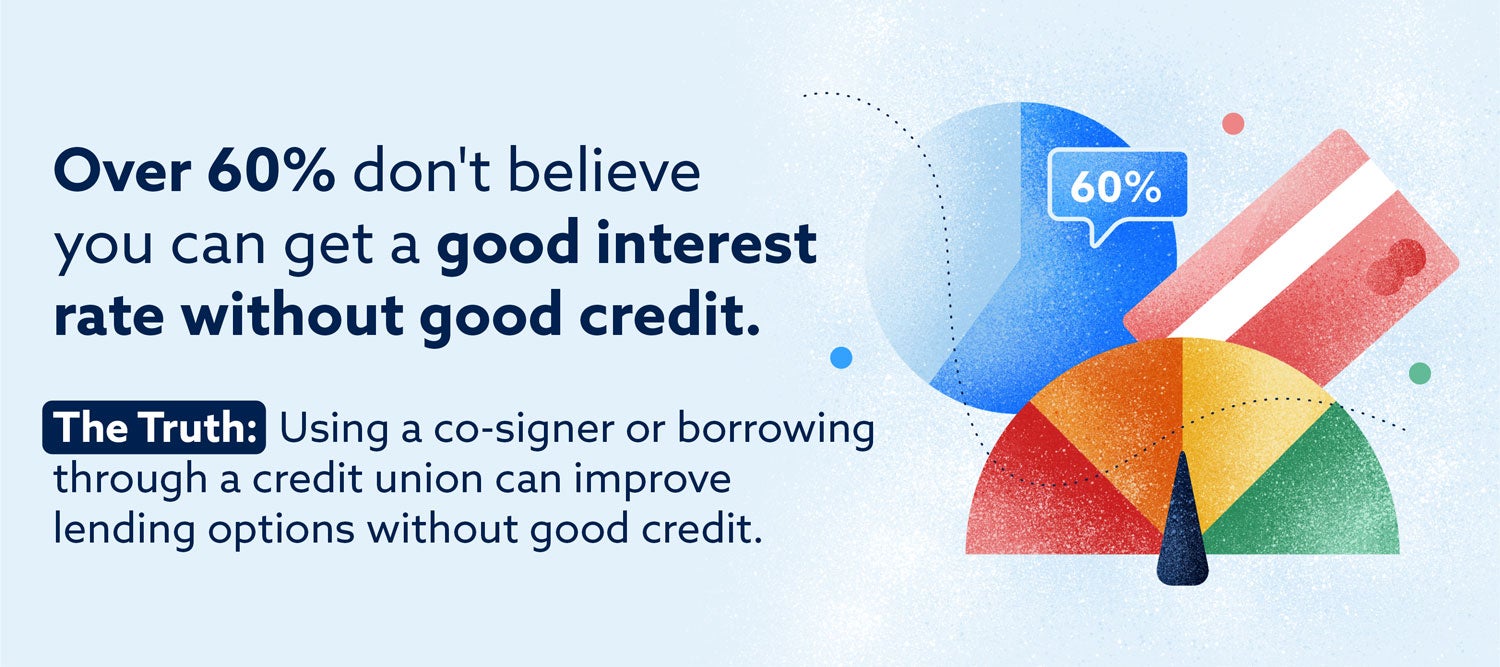 Over 60% don't believe you can get a good interest rate without good credit.

The Truth: Using a co-signer or borrowing through a credit union can improve lending options without good credit.

60%